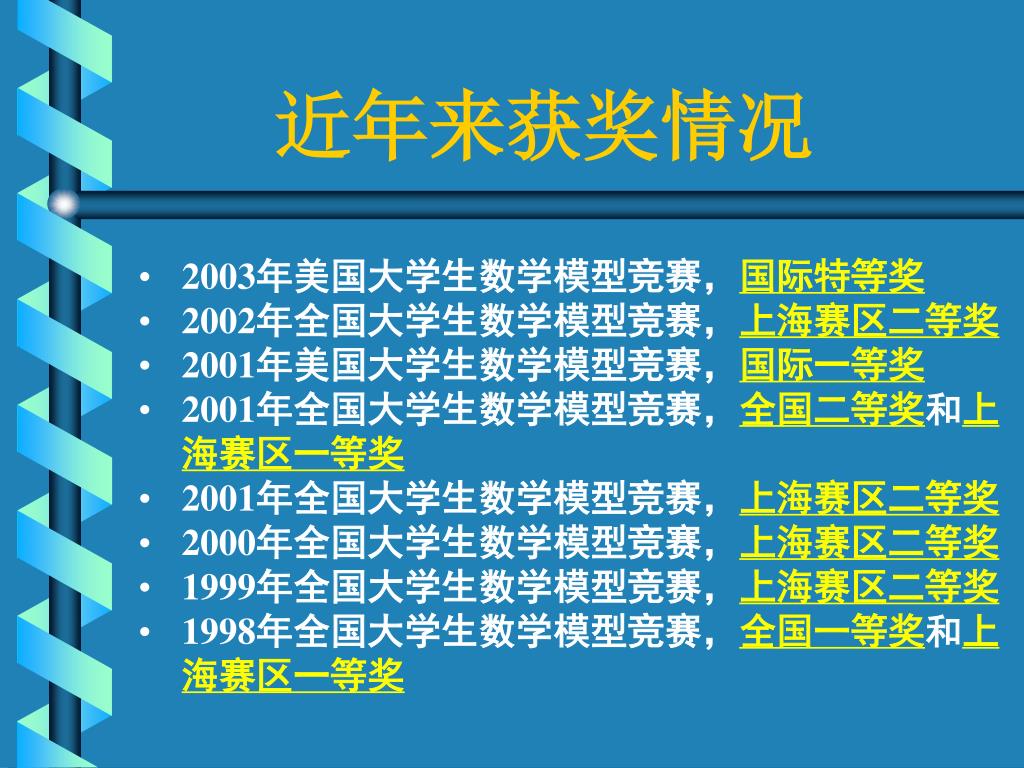 近年来获奖情况

• 2003年美国大学生数学模型竞赛，国际特等奖
• 2002年全国大学生数学模型竞赛，上海赛区二等奖
• 2001年美国大学生数学模型竞赛，国际一等奖
• 2001年全国大学生数学模型竞赛，全国二等奖和上海赛区一等奖
• 2001年全国大学生数学模型竞赛，上海赛区二等奖
• 2000年全国大学生数学模型竞赛，上海赛区二等奖
• 1999年全国大学生数学模型竞赛，上海赛区二等奖
• 1998年全国大学生数学模型竞赛，全国一等奖和上海赛区一等奖